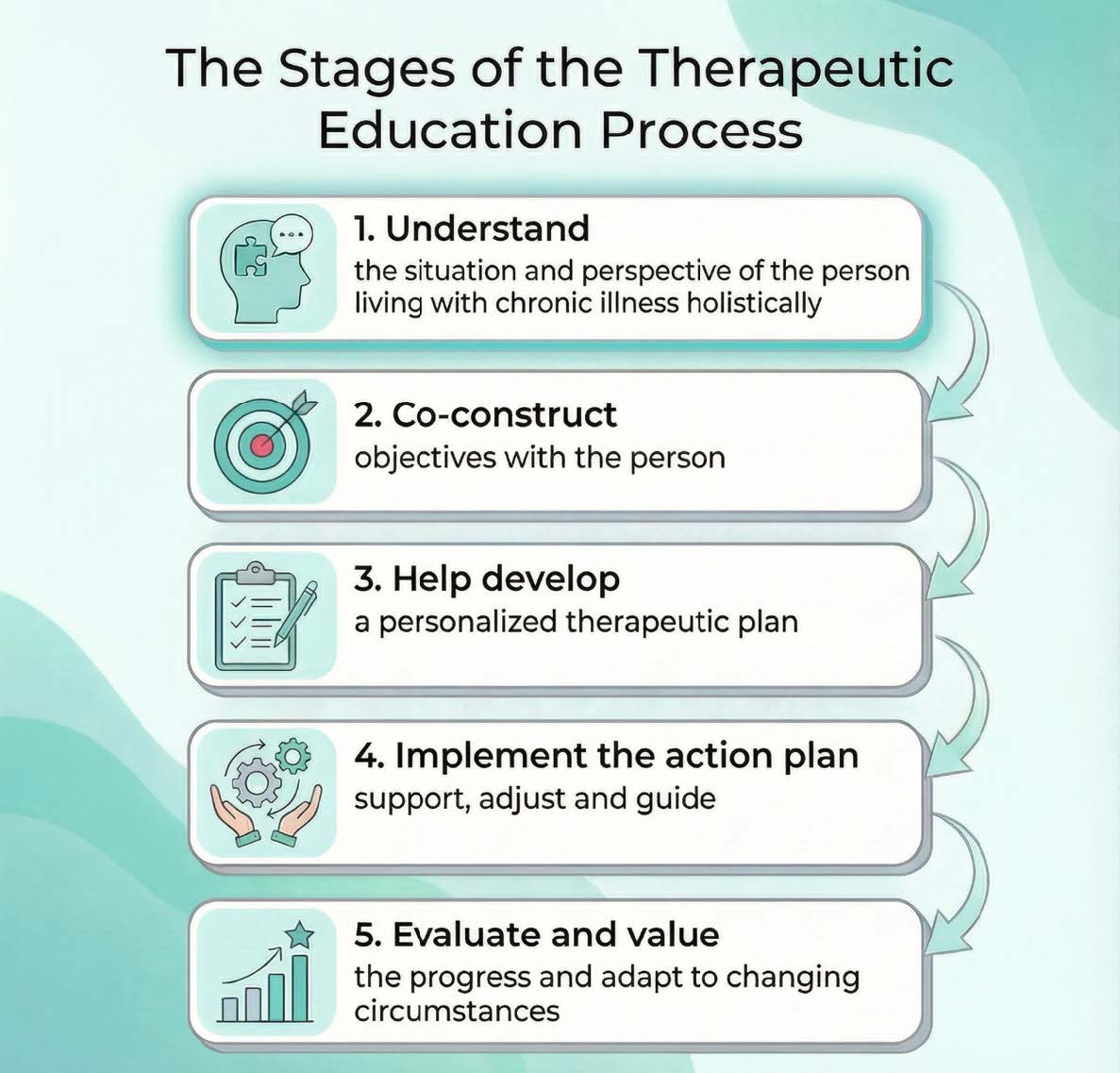 The Stages of the Therapeutic Education Process

1. Understand
the situation and perspective of the person living with chronic illness holistically

2. Co-construct
objectives with the person

3. Help develop
a personalized therapeutic plan

4. Implement the action plan
support, adjust and guide

5. Evaluate and value
the progress and adapt to changing circumstances